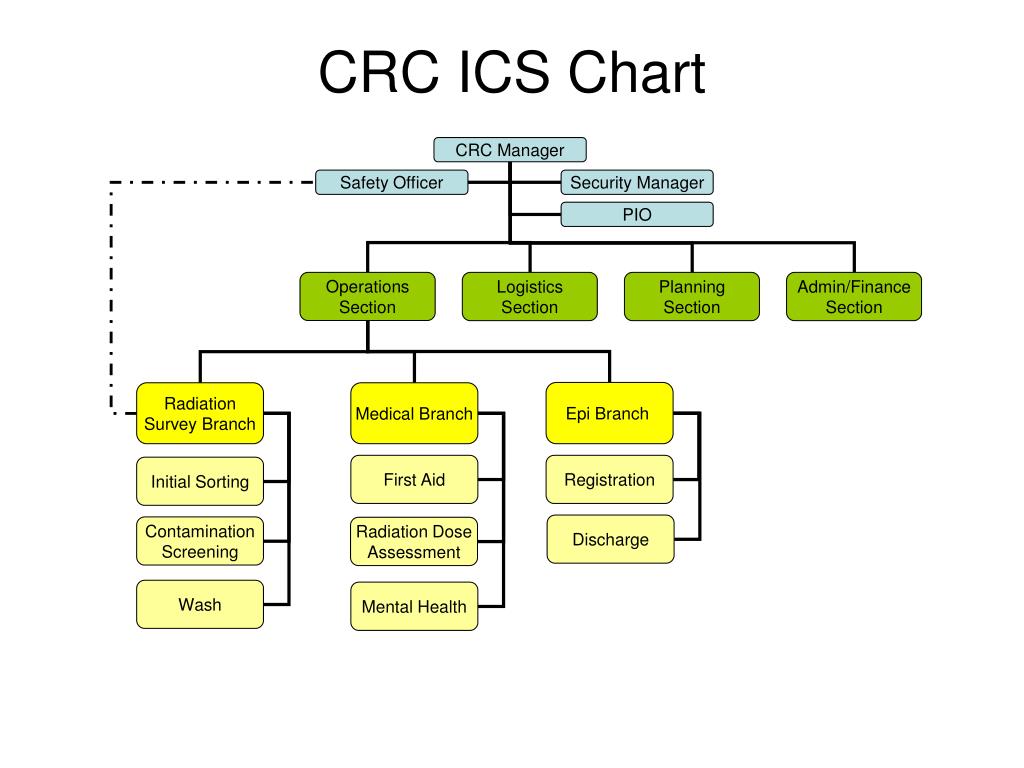 CRC ICS Chart

CRC Manager

Safety Officer

Security Manager

PIO

Operations Section

Logistics Section

Planning Section

Admin/Finance Section

Radiation Survey Branch

Initial Sorting

Contamination Screening

Wash

Medical Branch

First Aid

Radiation Dose Assessment

Mental Health

Epi Branch

Registration

Discharge